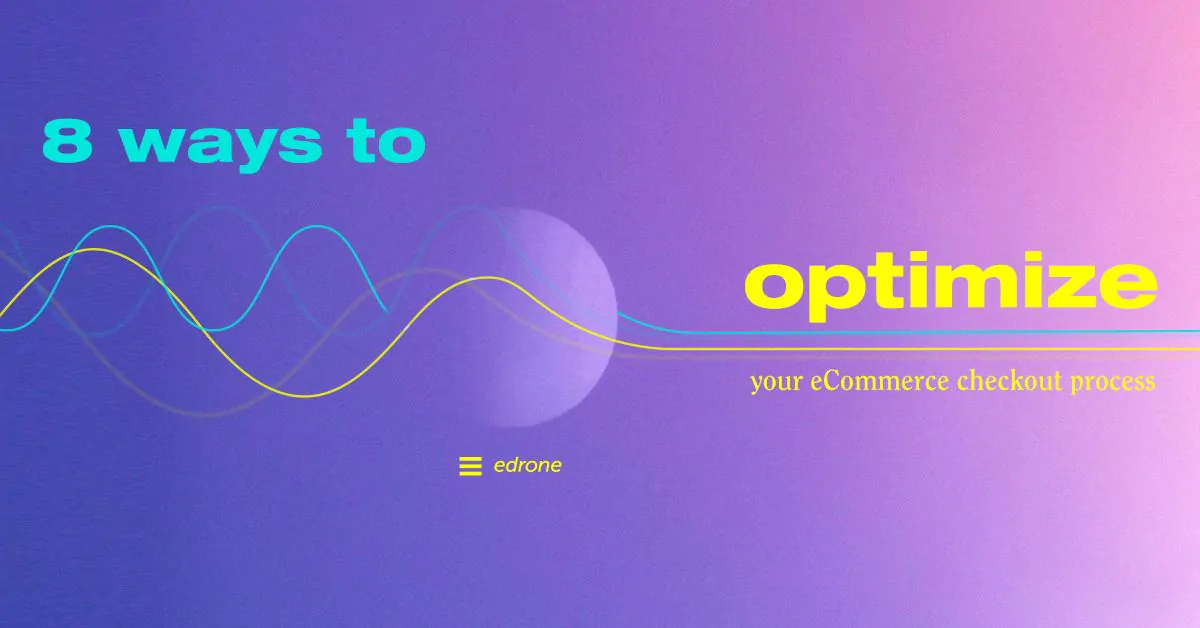 8 ways to

optimize

your eCommerce checkout process

edrone